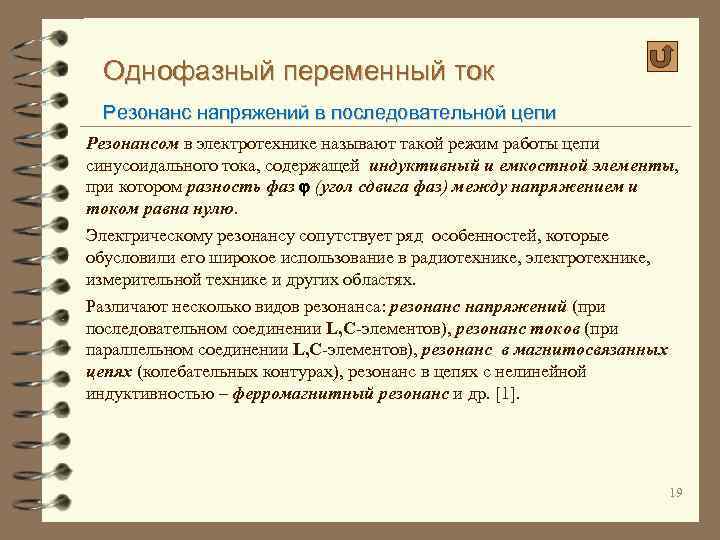 Однофазный переменный ток

Резонанс напряжений в последовательной цепи

Резонансом в электротехнике называют такой режим работы цепи синусоидального тока, содержащей индуктивный и емкостной элементы, при котором разность фаз $\varphi$ (угол сдвига фаз) между напряжением и током равна нулю.

Электрическому резонансу сопутствует ряд особенностей, которые обусловили его широкое использование в радиотехнике, электротехнике, измерительной технике и других областях.

Различают несколько видов резонанса: резонанс напряжений (при последовательном соединении L,C-элементов), резонанс токов (при параллельном соединении L,C-элементов), резонанс в магнитосвязанных цепях (колебательных контурах), резонанс в цепях с нелинейной индуктивностью – ферромагнитный резонанс и др. [1].

19